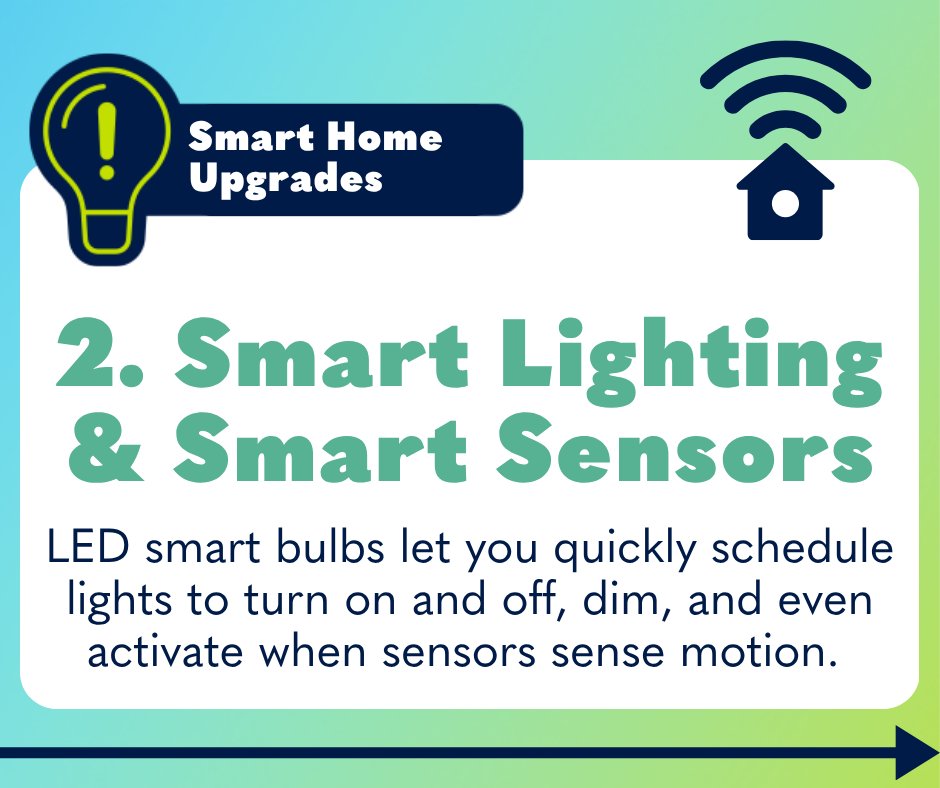 Smart Home Upgrades

2. Smart Lighting & Smart Sensors

LED smart bulbs let you quickly schedule lights to turn on and off, dim, and even activate when sensors sense motion.